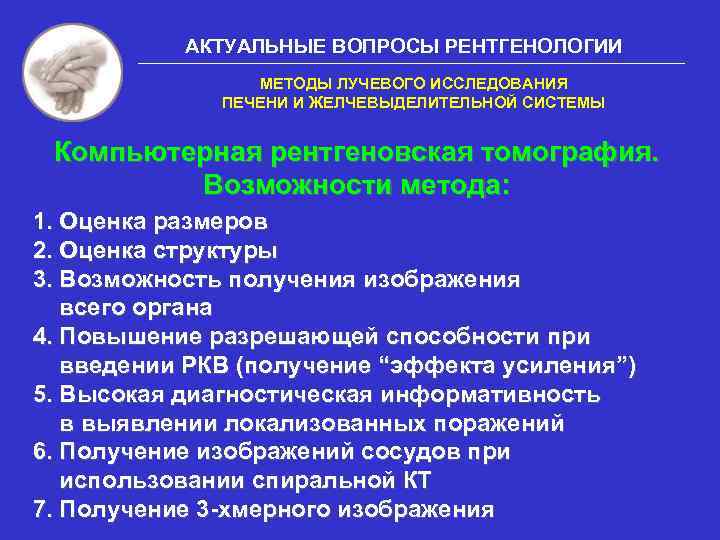 АКТУАЛЬНЫЕ ВОПРОСЫ РЕНТГЕНОЛОГИИ

МЕТОДЫ ЛУЧЕВОГО ИССЛЕДОВАНИЯ ПЕЧЕНИ И ЖЕЛЧЕВЫДЕЛИТЕЛЬНОЙ СИСТЕМЫ

Компьютерная рентгеновская томография. Возможности метода:

1. Оценка размеров
2. Оценка структуры
3. Возможность получения изображения всего органа
4. Повышение разрешающей способности при введении РКВ (получение “эффекта усиления”)
5. Высокая диагностическая информативность в выявлении локализованных поражений
6. Получение изображений сосудов при использовании спиральной КТ
7. Получение 3-хмерного изображения